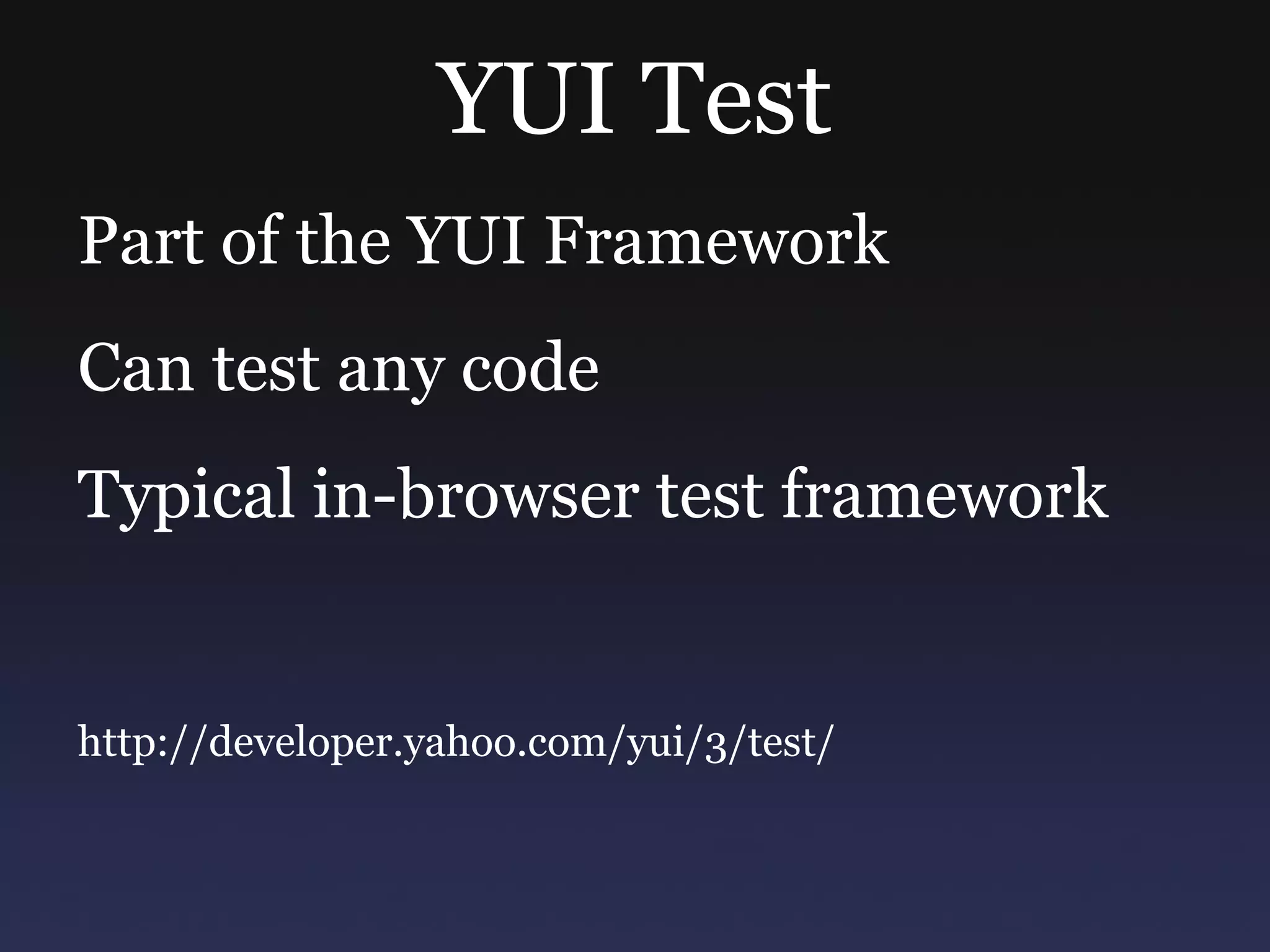 YUI Test

Part of the YUI Framework

Can test any code

Typical in-browser test framework

http://developer.yahoo.com/yui/3/test/